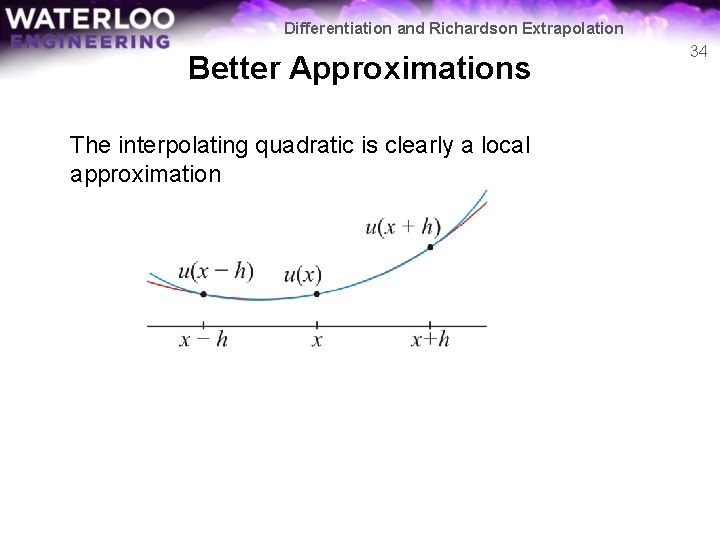 WATERLOO
ENGINEERING

Differentiation and Richardson Extrapolation

34

Better Approximations

The interpolating quadratic is clearly a local approximation

$u(x + h)$

$u(x - h)$

$u(x)$

$x - h$

$x$

$x+h$